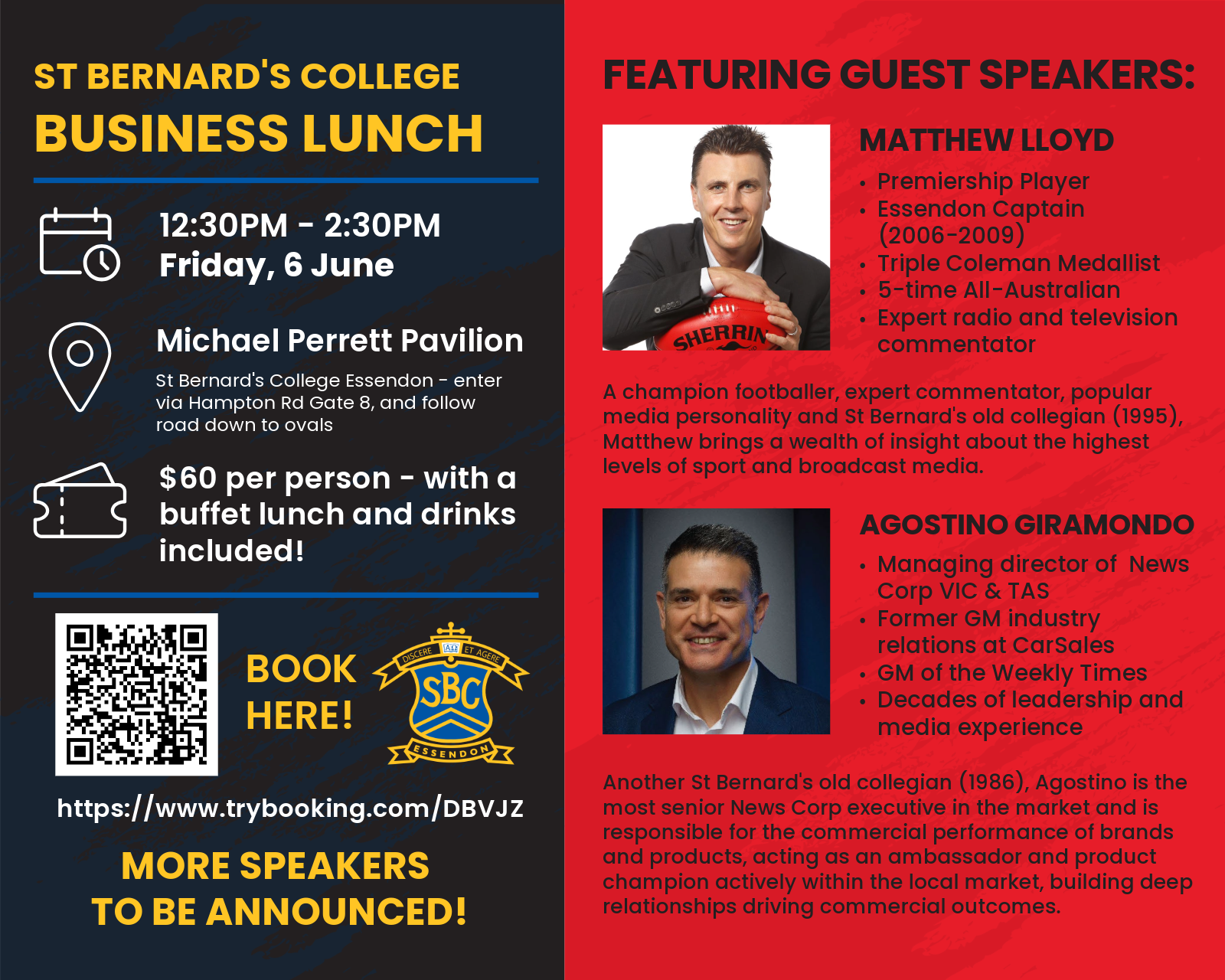 ST BERNARD'S COLLEGE
BUSINESS LUNCH

12:30PM - 2:30PM
Friday, 6 June

Michael Perrett Pavilion
St Bernard's College Essendon - enter via Hampton Rd Gate 8, and follow road down to ovals

$60 per person - with a buffet lunch and drinks included!

BOOK HERE!

DISCERE ET AGERE
SBC
ESSENDON

https://www.trybooking.com/DBVJZ

MORE SPEAKERS TO BE ANNOUNCED!

FEATURING GUEST SPEAKERS:

SHERRIN

MATTHEW LLOYD
• Premiership Player
• Essendon Captain (2006-2009)
• Triple Coleman Medallist
• 5-time All-Australian
• Expert radio and television commentator

A champion footballer, expert commentator, popular media personality and St Bernard's old collegian (1995), Matthew brings a wealth of insight about the highest levels of sport and broadcast media.

AGOSTINO GIRAMONDO
• Managing director of News Corp VIC & TAS
• Former GM industry relations at CarSales
• GM of the Weekly Times
• Decades of leadership and media experience

Another St Bernard's old collegian (1986), Agostino is the most senior News Corp executive in the market and is responsible for the commercial performance of brands and products, acting as an ambassador and product champion actively within the local market, building deep relationships driving commercial outcomes.